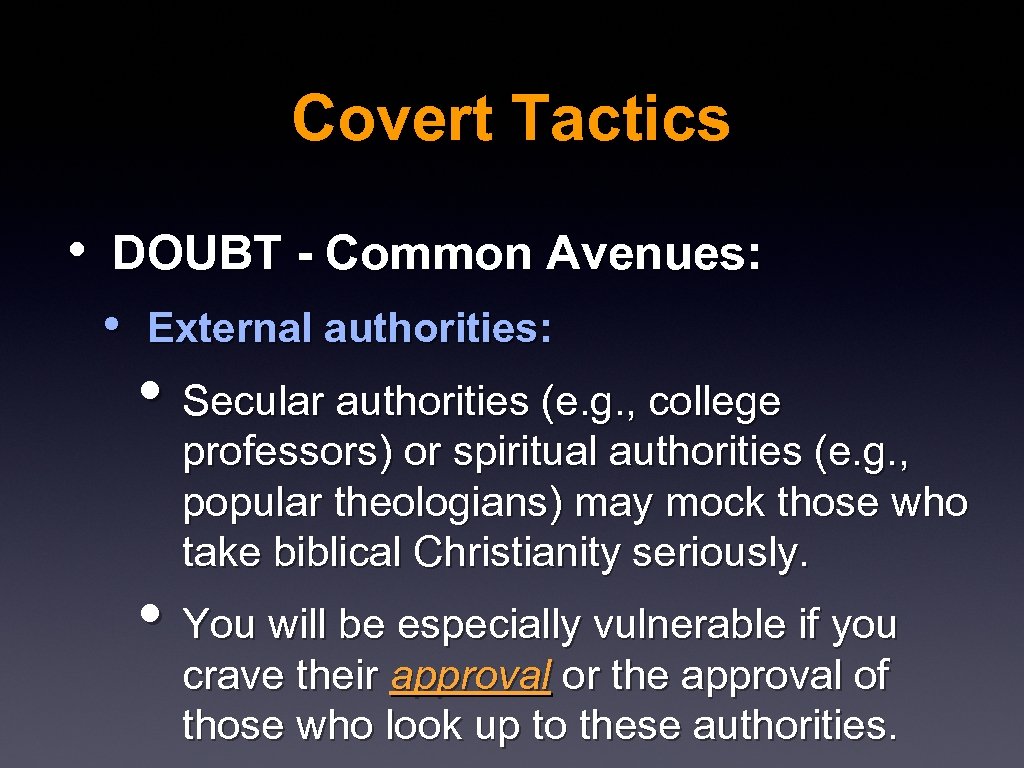 Covert Tactics

• DOUBT - Common Avenues:

• External authorities:

• Secular authorities (e.g., college professors) or spiritual authorities (e.g., popular theologians) may mock those who take biblical Christianity seriously.

• You will be especially vulnerable if you crave their approval or the approval of those who look up to these authorities.